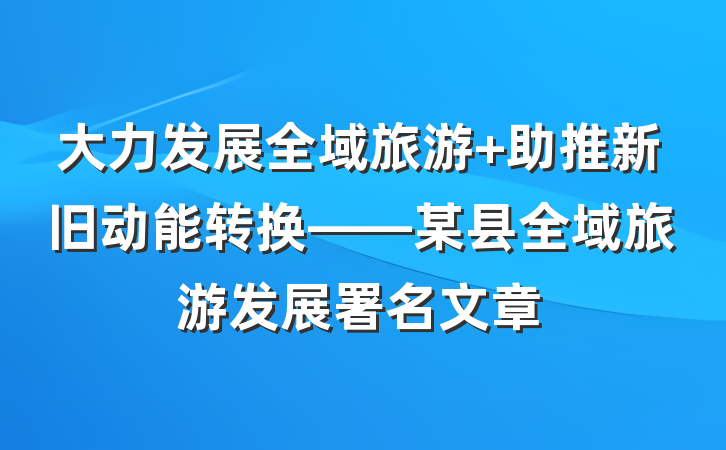 大力发展全域旅游+助推新旧动能转换——某县全域旅游发展署名文章